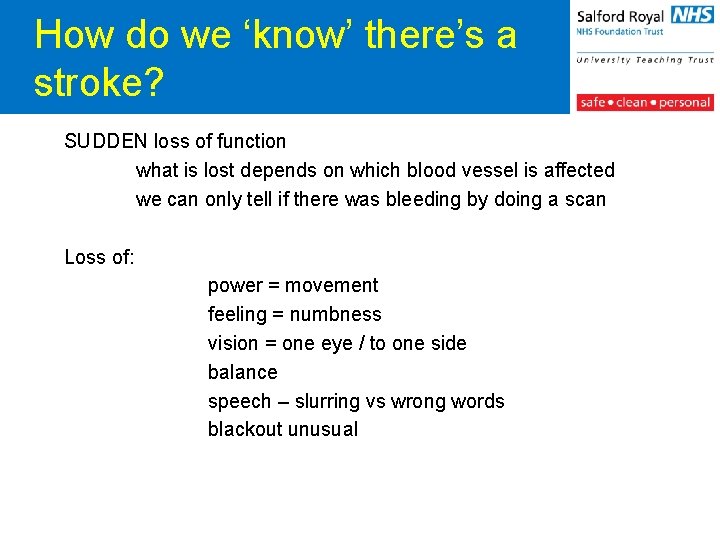 How do we ‘know’ there’s a stroke?

Salford Royal NHS
NHS Foundation Trust
University Teaching Trust
safe • clean • personal

SUDDEN loss of function
what is lost depends on which blood vessel is affected
we can only tell if there was bleeding by doing a scan

Loss of:
power = movement
feeling = numbness
vision = one eye / to one side
balance
speech – slurring vs wrong words
blackout unusual